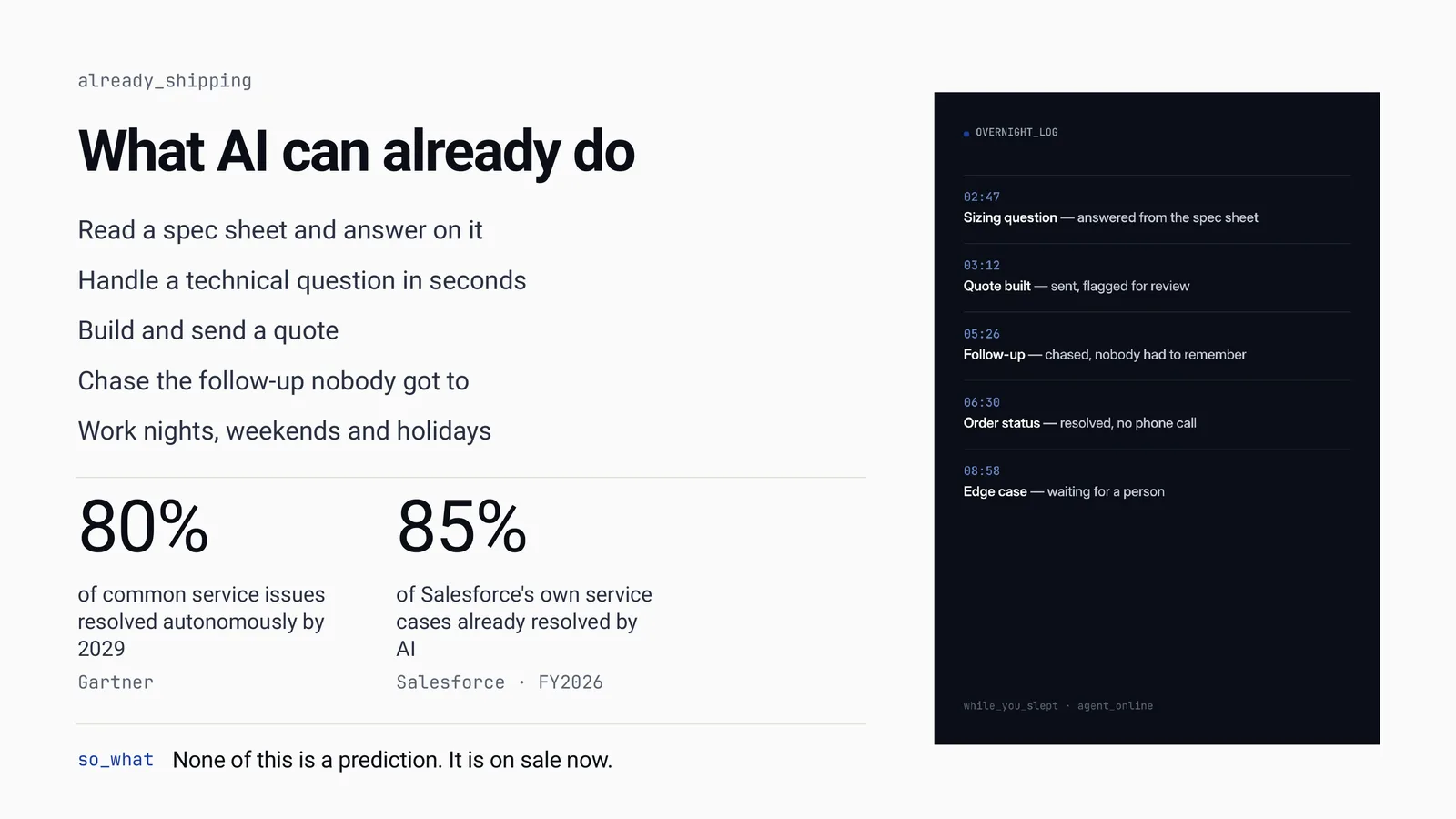 already_shipping

What AI can already do

Read a spec sheet and answer on it

Handle a technical question in seconds

Build and send a quote

Chase the follow-up nobody got to

Work nights, weekends and holidays

80%

of common service issues resolved autonomously by 2029

Gartner

85%

of Salesforce's own service cases already resolved by AI

Salesforce · FY2026

so_what None of this is a prediction. It is on sale now.

OVERNIGHT_LOG

02:47
Sizing question — answered from the spec sheet

03:12
Quote built — sent, flagged for review

05:26
Follow-up — chased, nobody had to remember

06:30
Order status — resolved, no phone call

08:58
Edge case — waiting for a person

while_you_slept · agent_online